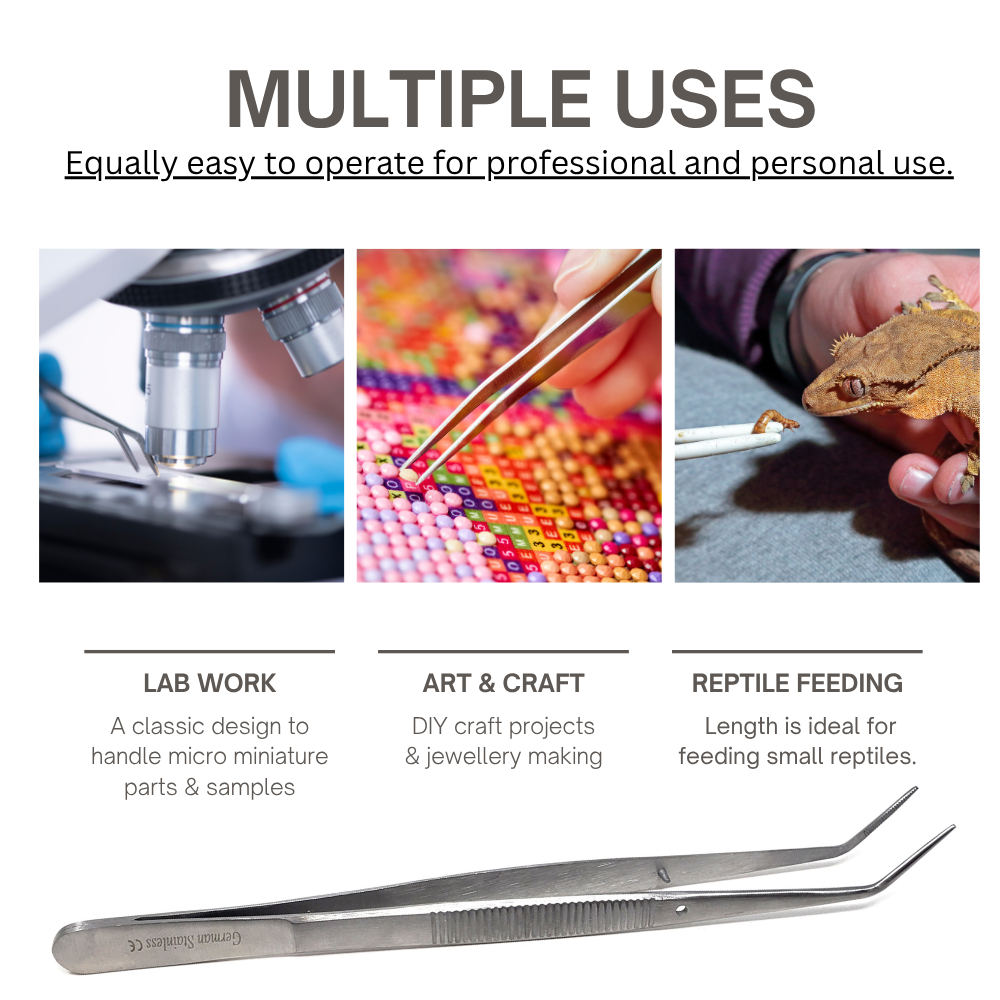 MULTIPLE USES

Equally easy to operate for professional and personal use.

LAB WORK

A classic design to handle micro miniature parts & samples

ART & CRAFT

DIY craft projects & jewellery making

REPTILE FEEDING

Length is ideal for feeding small reptiles.

German Stainless CE